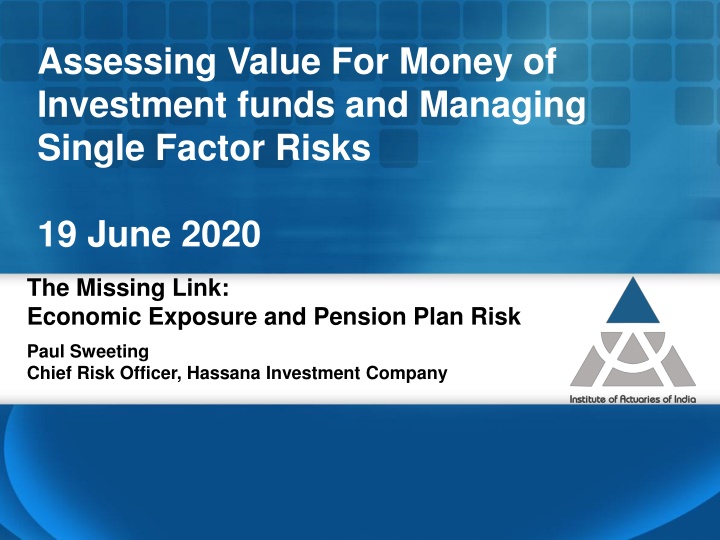 Assessing Value For Money of Investment funds and Managing Single Factor Risks

19 June 2020

The Missing Link:
Economic Exposure and Pension Plan Risk

Paul Sweeting
Chief Risk Officer, Hassana Investment Company

Institute of Actuaries of India